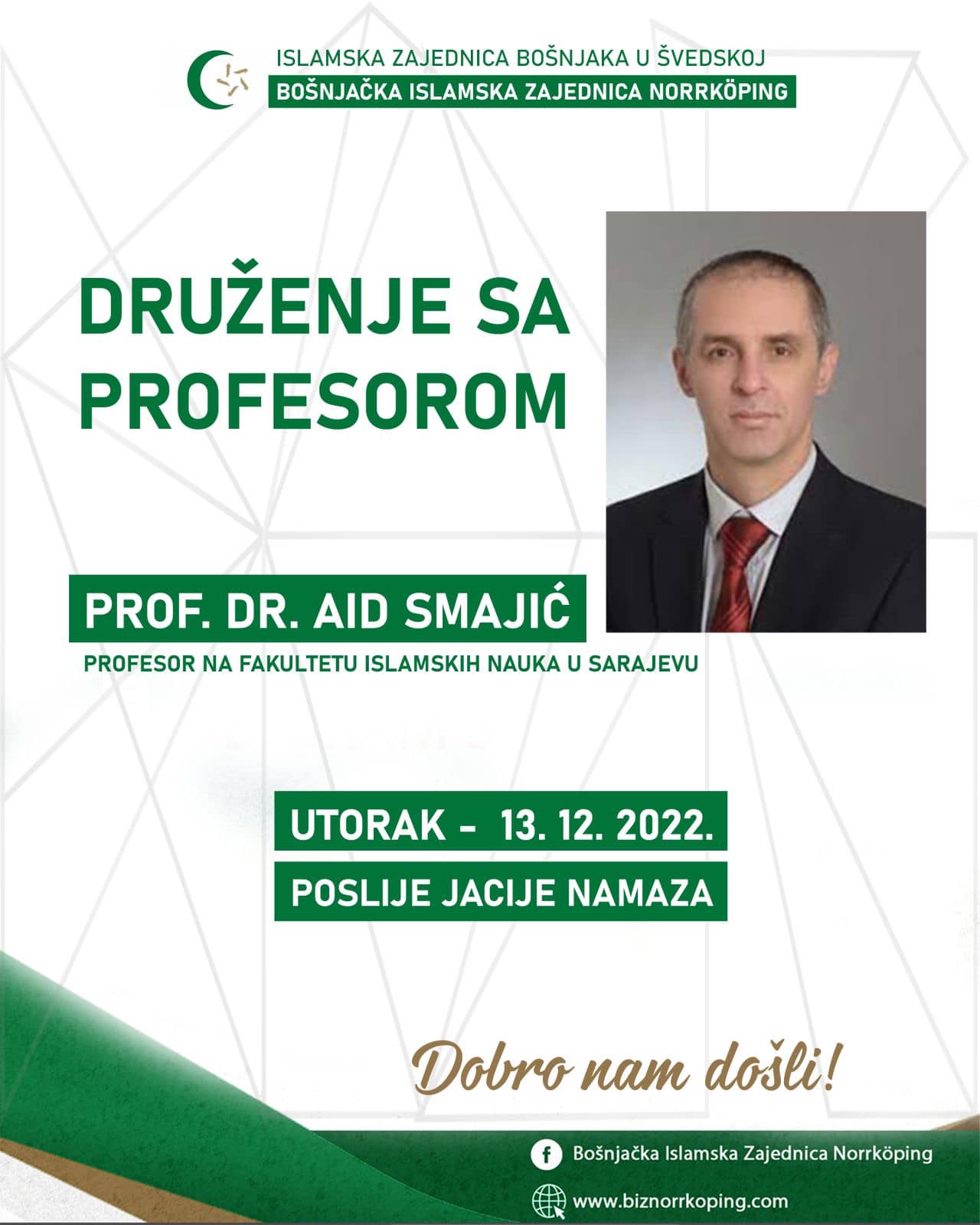 ISLAMSKA ZAJEDNICA BOŠNJAKA U ŠVEDSKOJ
BOŠNJAČKA ISLAMSKA ZAJEDNICA NORRKÖPING

DRUŽENJE SA PROFESOROM

PROF. DR. AID SMAJIĆ
PROFESOR NA FAKULTETU ISLAMSKIH NAUKA U SARAJEVU

UTORAK - 13. 12. 2022.
POSLIJE JACIJE NAMAZA

Dobro nam došli!

Bošnjačka Islamska Zajednica Norrköping
www.biznorrkoping.com